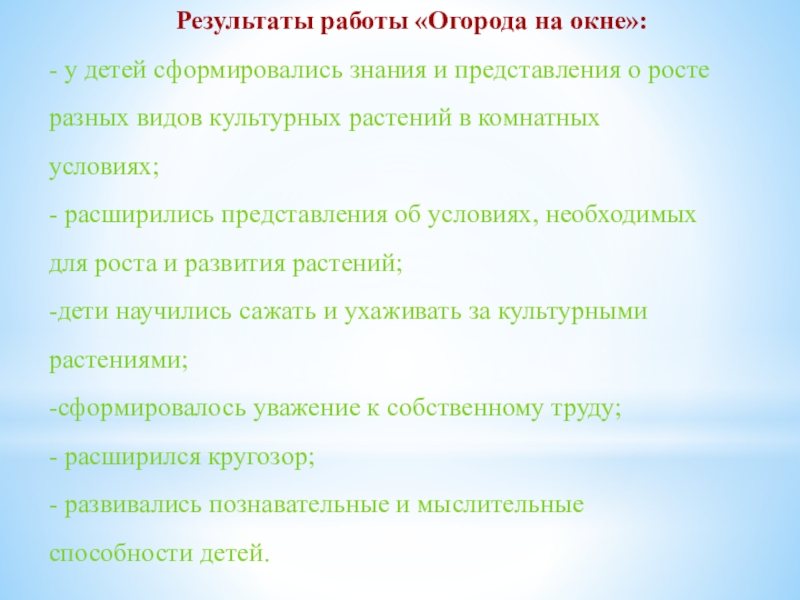 Результаты работы «Огорода на окне»:

- у детей сформировались знания и представления о росте разных видов культурных растений в комнатных условиях;

- расширились представления об условиях, необходимых для роста и развития растений;

-дети научились сажать и ухаживать за культурными растениями;

-сформировалось уважение к собственному труду;

- расширился кругозор;

- развивались познавательные и мыслительные способности детей.